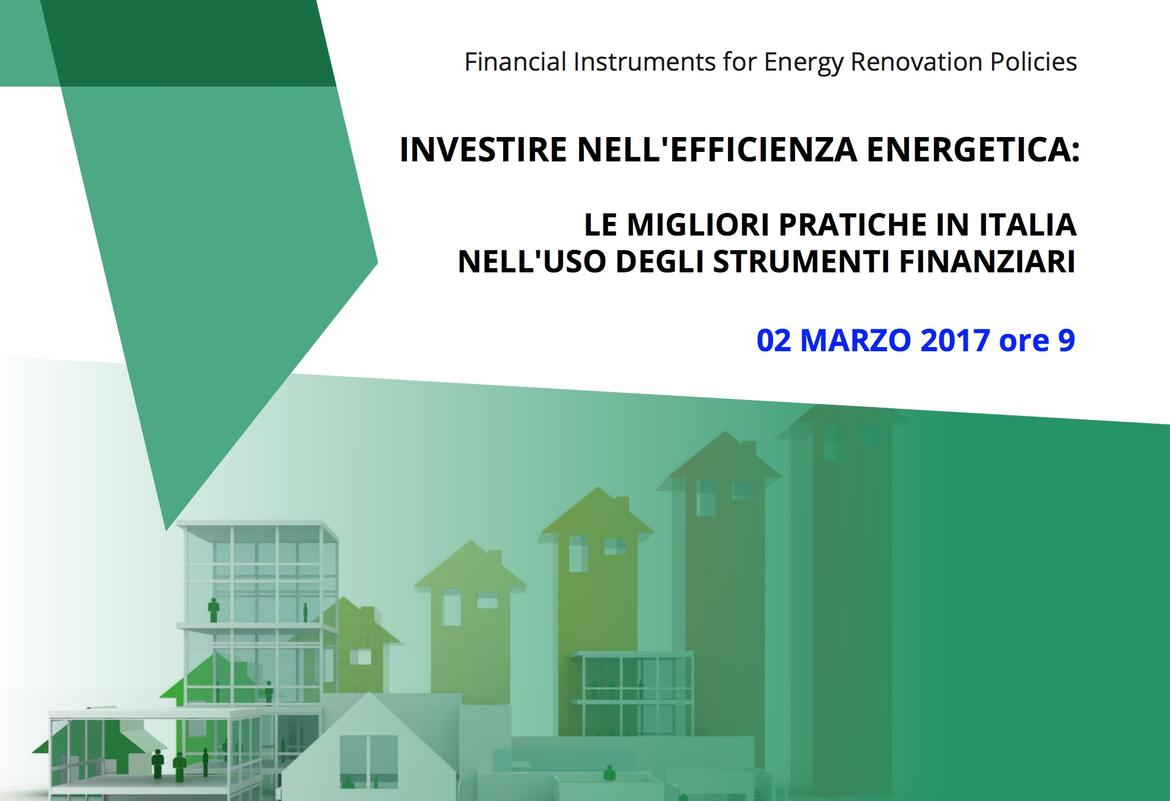 Financial Instruments for Energy Renovation Policies

INVESTIRE NELL'EFFICIENZA ENERGETICA:

LE MIGLIORI PRATICHE IN ITALIA NELL'USO DEGLI STRUMENTI FINANZIARI

02 MARZO 2017 ore 9